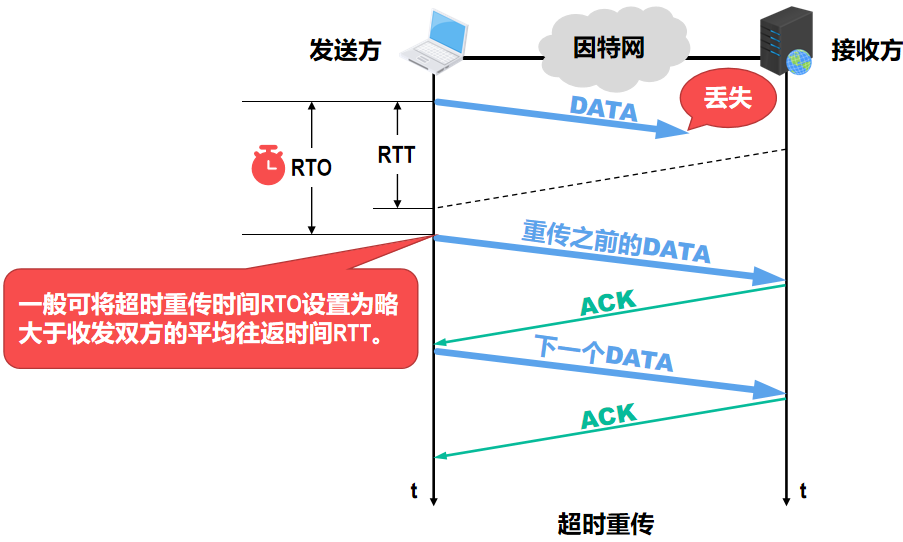 发送方

因特网

接收方

DATA

丢失

RTO

RTT

重传之前的DATA

一般可将超时重传时间RTO设置为略大于收发双方的平均往返时间RTT。

ACK

下一个DATA

ACK

t

t

超时重传